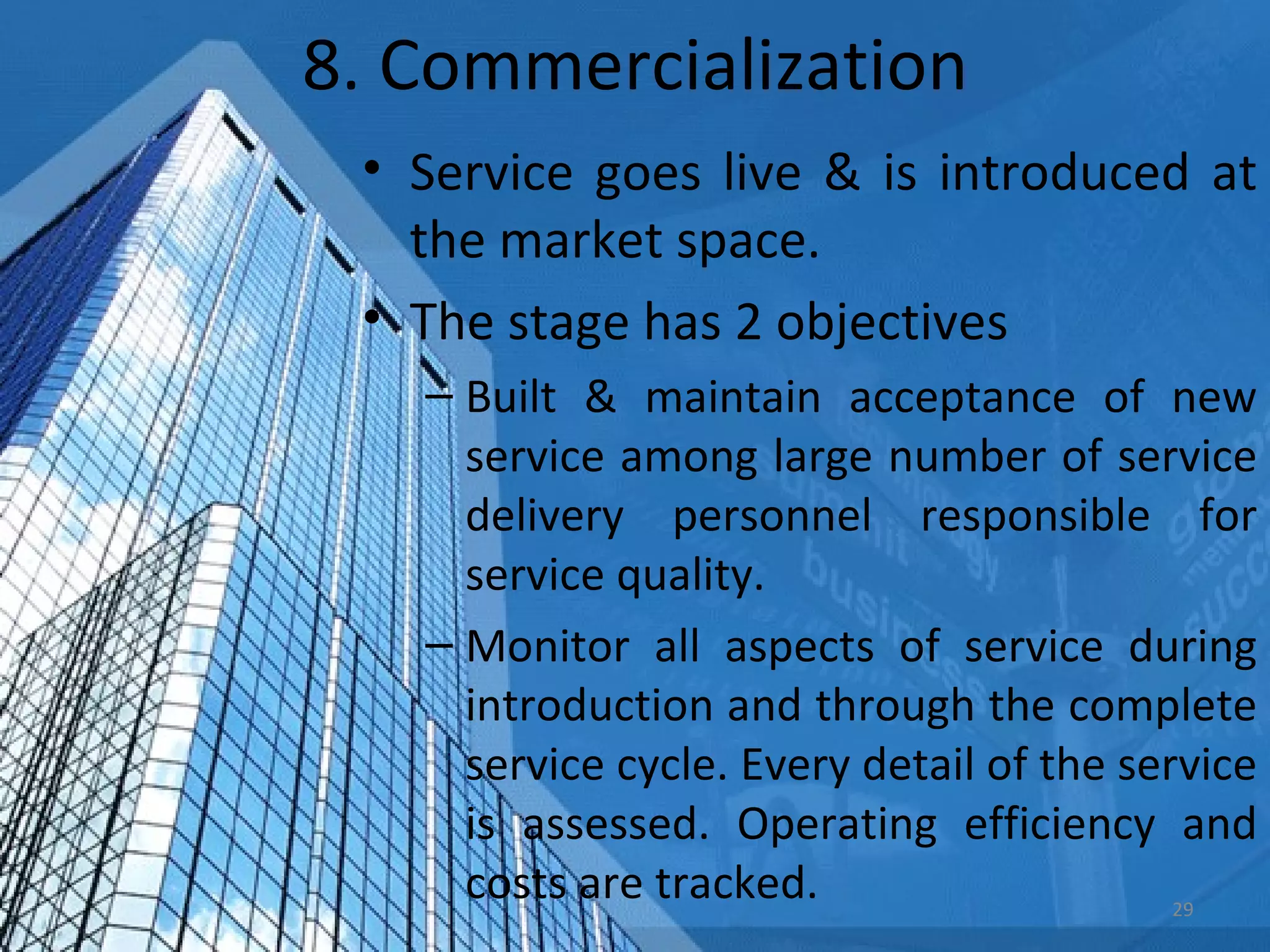 8. Commercialization

• Service goes live & is introduced at the market space.

• The stage has 2 objectives

– Built & maintain acceptance of new service among large number of service delivery personnel responsible for service quality.

– Monitor all aspects of service during introduction and through the complete service cycle. Every detail of the service is assessed. Operating efficiency and costs are tracked.

29